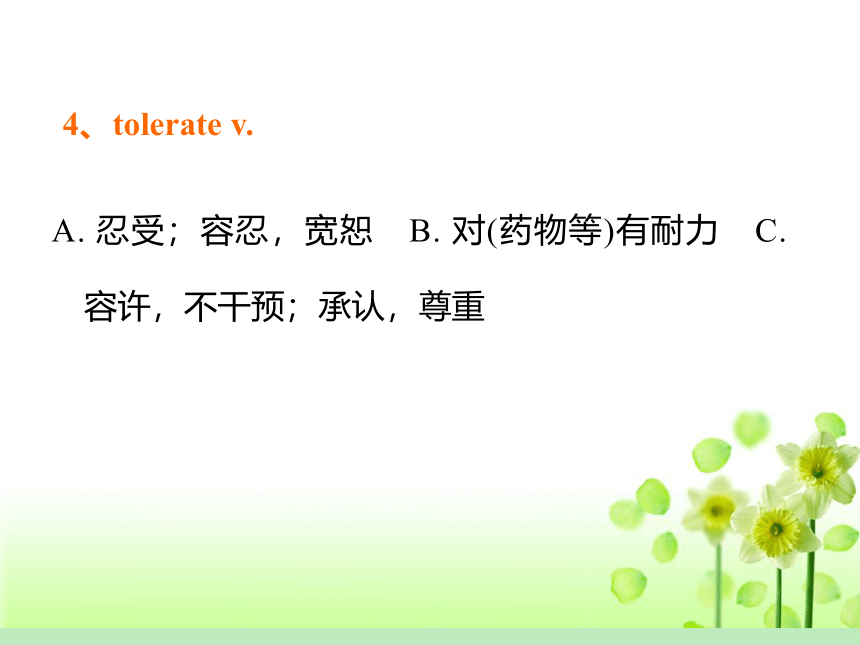 4、tolerate v.

A. 忍受；容忍，宽恕　B. 对(药物等)有耐力　C. 容许，不干预；承认，尊重